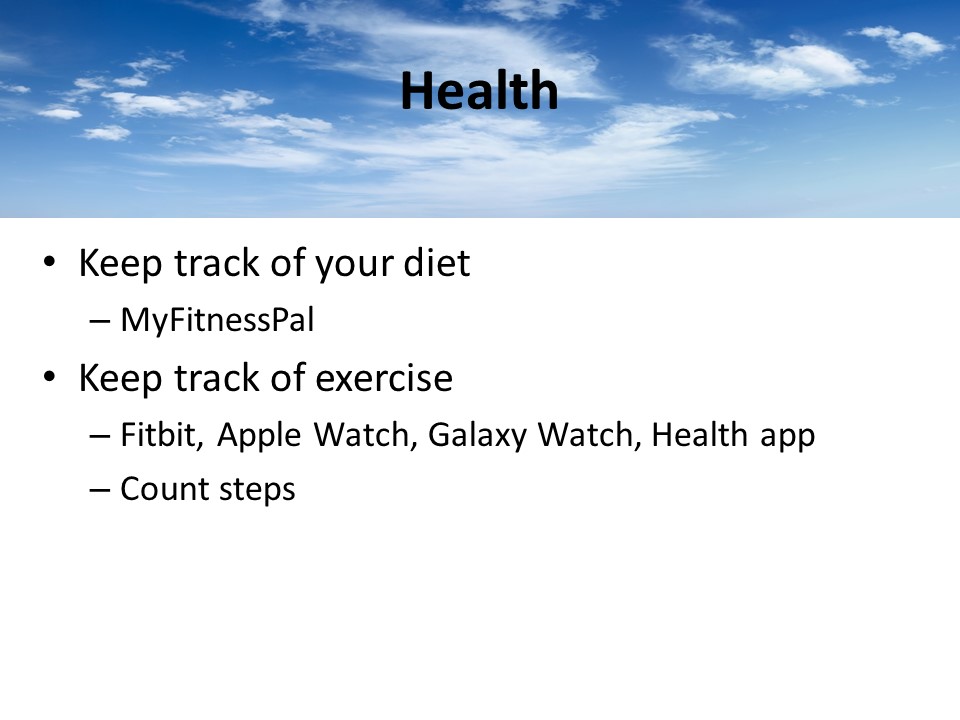 Health

• Keep track of your diet
– MyFitnessPal

• Keep track of exercise
– Fitbit, Apple Watch, Galaxy Watch, Health app
– Count steps